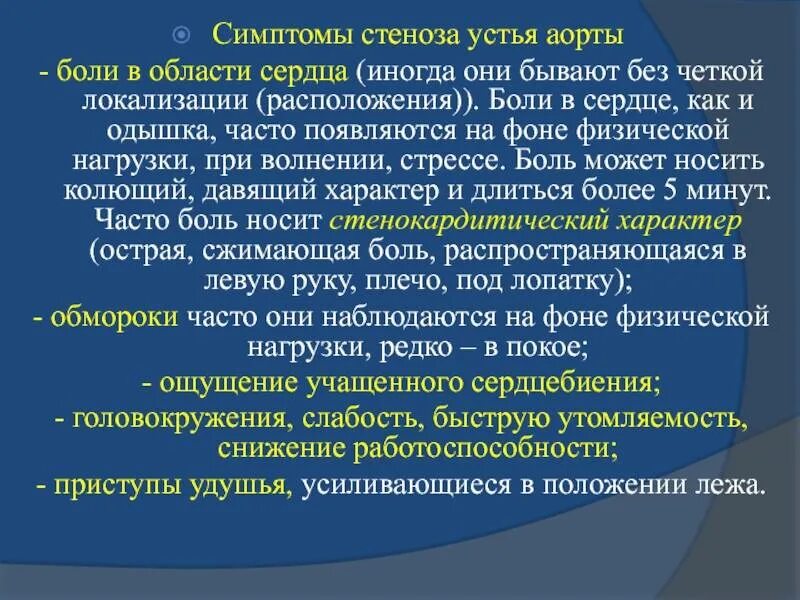 Симптомы стеноза устья аорты

- боли в области сердца (иногда они бывают без четкой локализации (расположения)). Боли в сердце, как и одышка, часто появляются на фоне физической нагрузки, при волнении, стрессе. Боль может носить колющий, давящий характер и длиться более 5 минут. Часто боль носит стенокардитический характер (острая, сжимающая боль, распространяющаяся в левую руку, плечо, под лопатку);

- обмороки часто они наблюдаются на фоне физической нагрузки, редко – в покое;

- ощущение учащенного сердцебиения;

- головокружения, слабость, быструю утомляемость, снижение работоспособности;

- приступы удушья, усиливающиеся в положении лежа.